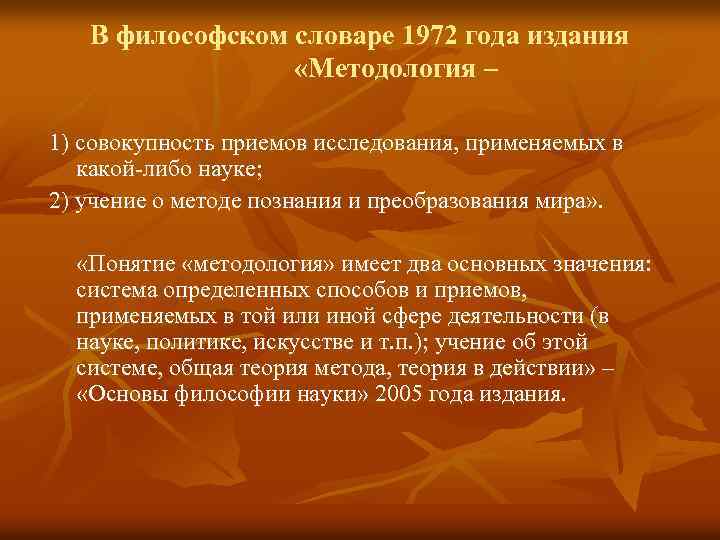 В философском словаре 1972 года издания «Методология –

1) совокупность приемов исследования, применяемых в какой-либо науке;

2) учение о методе познания и преобразования мира».

«Понятие «методология» имеет два основных значения: система определенных способов и приемов, применяемых в той или иной сфере деятельности (в науке, политике, искусстве и т.п.); учение об этой системе, общая теория метода, теория в действии» – «Основы философии науки» 2005 года издания.